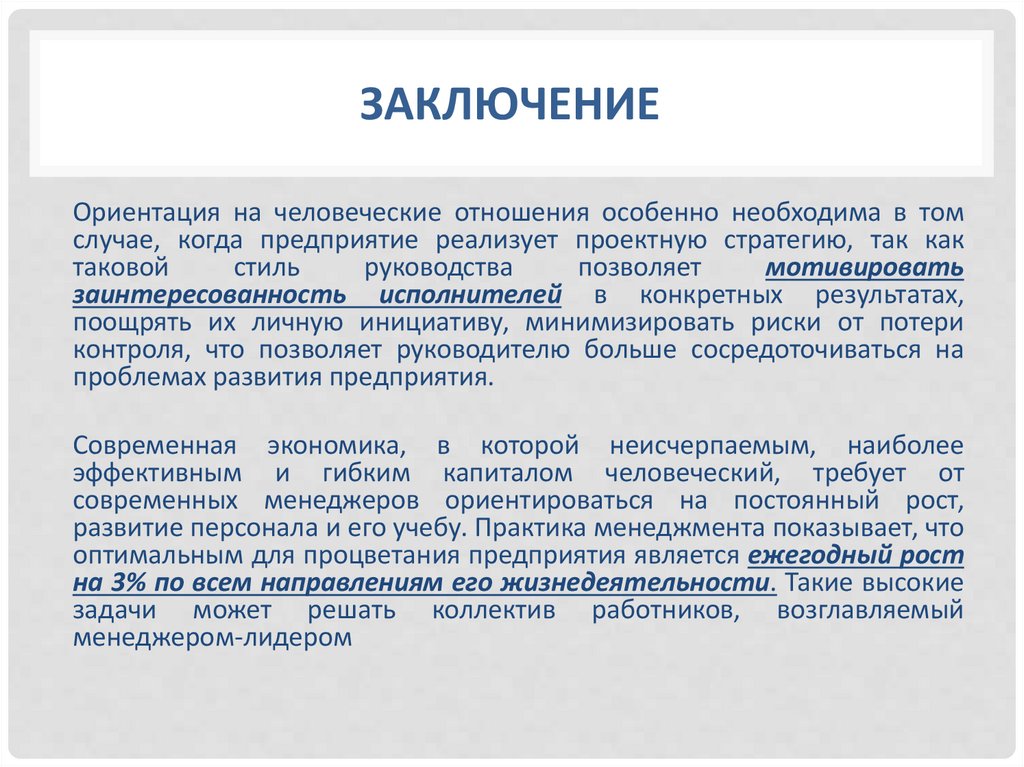 ЗАКЛЮЧЕНИЕ

Ориентация на человеческие отношения особенно необходима в том случае, когда предприятие реализует проектную стратегию, так как таковой стиль руководства позволяет мотивировать заинтересованность исполнителей в конкретных результатах, поощрять их личную инициативу, минимизировать риски от потери контроля, что позволяет руководителю больше сосредоточиваться на проблемах развития предприятия.

Современная экономика, в которой неисчерпаемым, наиболее эффективным и гибким капиталом человеческий, требует от современных менеджеров ориентироваться на постоянный рост, развитие персонала и его учебу. Практика менеджмента показывает, что оптимальным для процветания предприятия является ежегодный рост на 3% по всем направлениям его жизнедеятельности. Такие высокие задачи может решать коллектив работников, возглавляемый менеджером-лидером